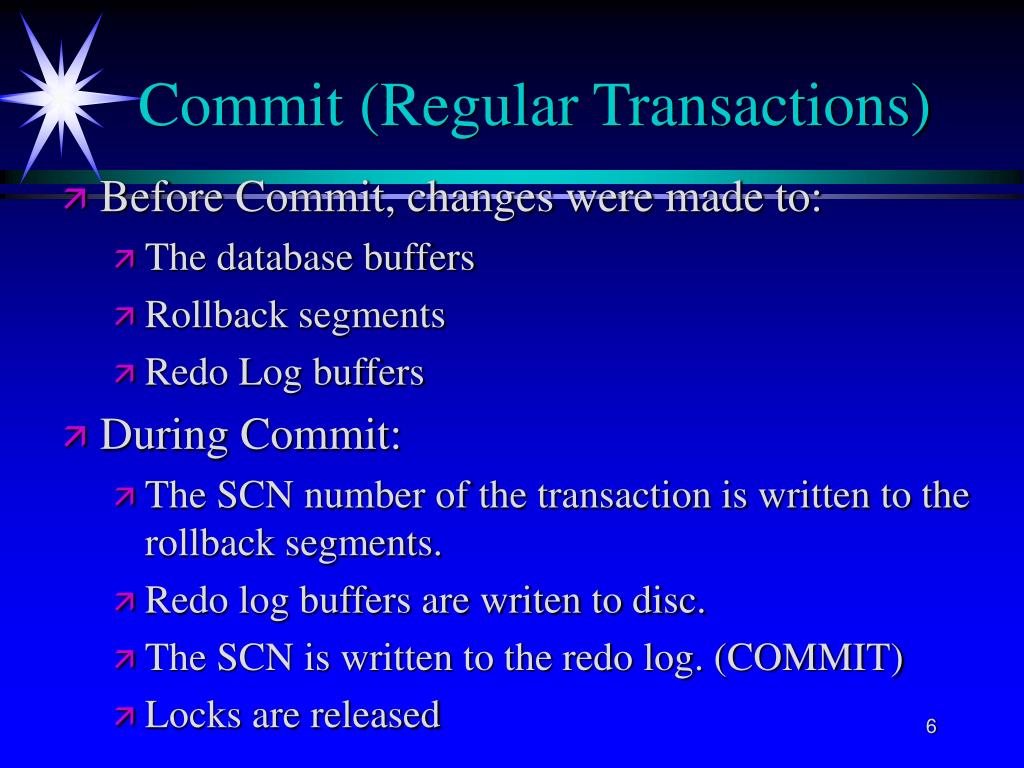 Commit (Regular Transactions)

Before Commit, changes were made to:

The database buffers

Rollback segments

Redo Log buffers

During Commit:

The SCN number of the transaction is written to the rollback segments.

Redo log buffers are writen to disc.

The SCN is written to the redo log. (COMMIT)

Locks are released

6